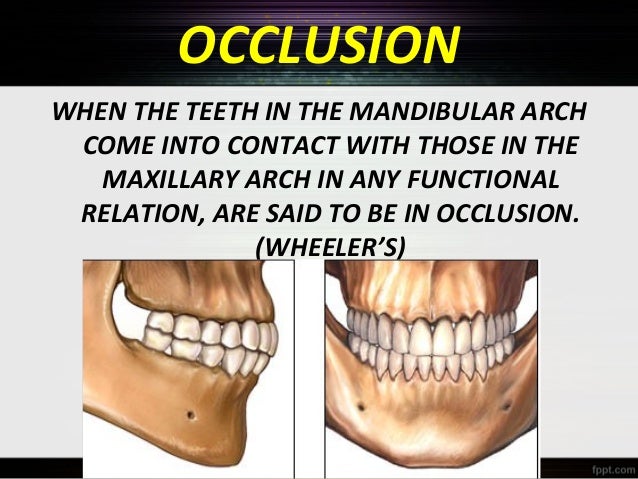 OCCLUSION

WHEN THE TEETH IN THE MANDIBULAR ARCH COME INTO CONTACT WITH THOSE IN THE MAXILLARY ARCH IN ANY FUNCTIONAL RELATION, ARE SAID TO BE IN OCCLUSION. (WHEELER'S)

fppt.com